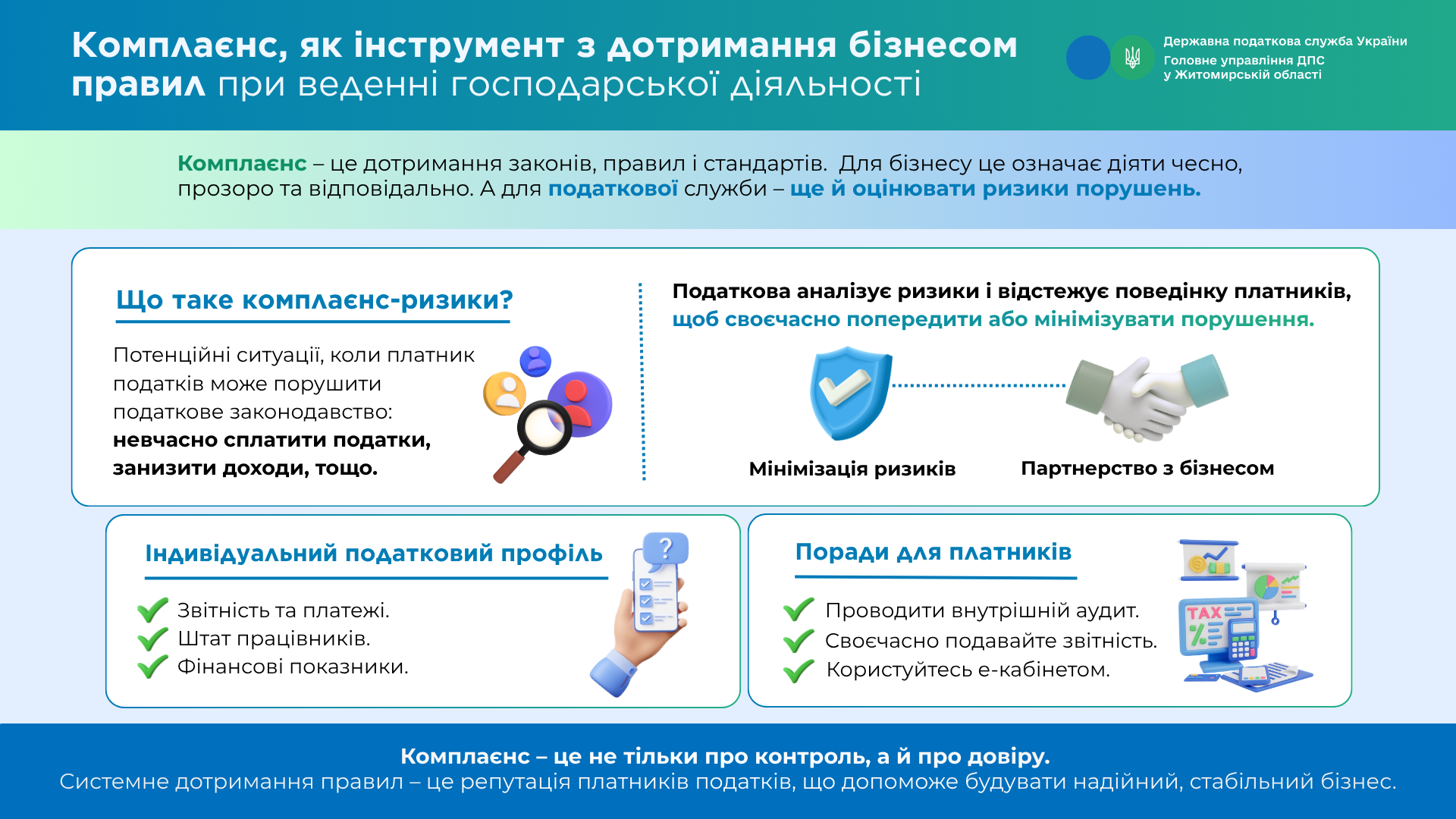 Комплаєнс, як інструмент з дотримання бізнесом правил при веденні господарської діяльності

Державна податкова служба України
Головне управління ДПС у Житомирській області

Комплаєнс – це дотримання законів, правил і стандартів. Для бізнесу це означає діяти чесно, прозоро та відповідально. А для податкової служби – ще й оцінювати ризики порушень.

Що таке комплаєнс-ризики?

Потенційні ситуації, коли платник податків може порушити податкове законодавство: невчасно сплатити податки, занизити доходи, тощо.

Податкова аналізує ризики і відстежує поведінку платників, щоб своєчасно попередити або мінімізувати порушення.

Мінімізація ризиків

Партнерство з бізнесом

Індивідуальний податковий профіль

Звітність та платежі.
Штат працівників.
Фінансові показники.

Поради для платників

Проводити внутрішній аудит.
Своєчасно подавайте звітність.
Користуйтесь е-кабінетом.

TAX

Комплаєнс – це не тільки про контроль, а й про довіру.
Системне дотримання правил – це репутація платників податків, що допоможе будувати надійний, стабільний бізнес.